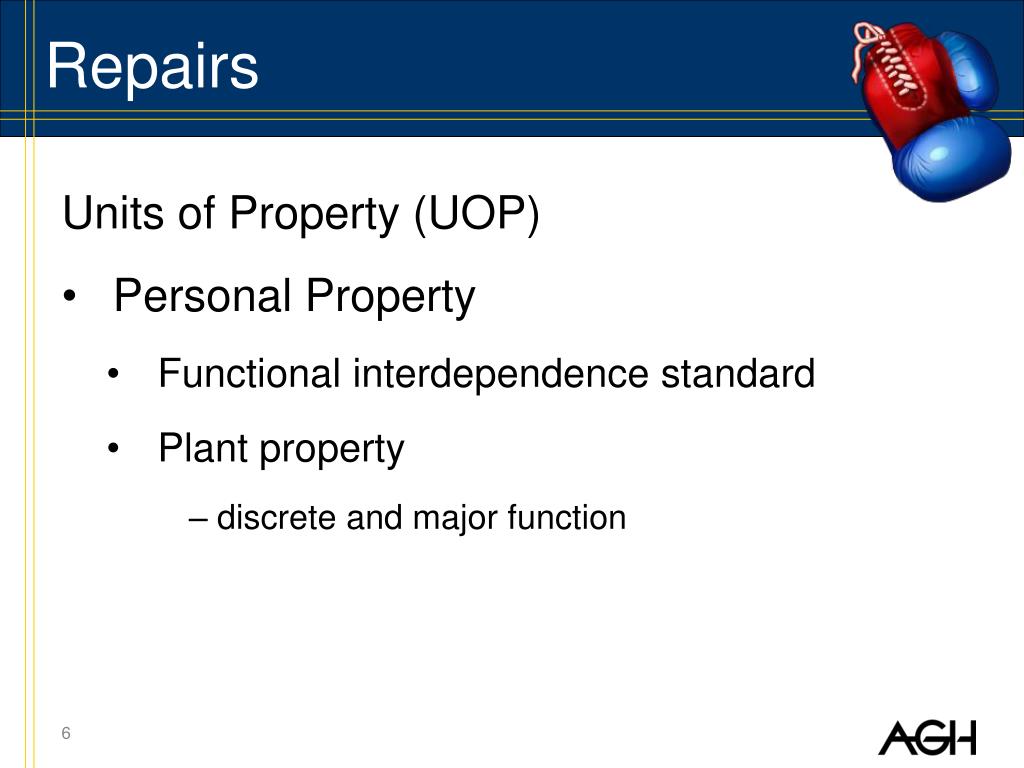 Repairs

Units of Property (UOP)

• Personal Property

• Functional interdependence standard

• Plant property

– discrete and major function

6

AGH